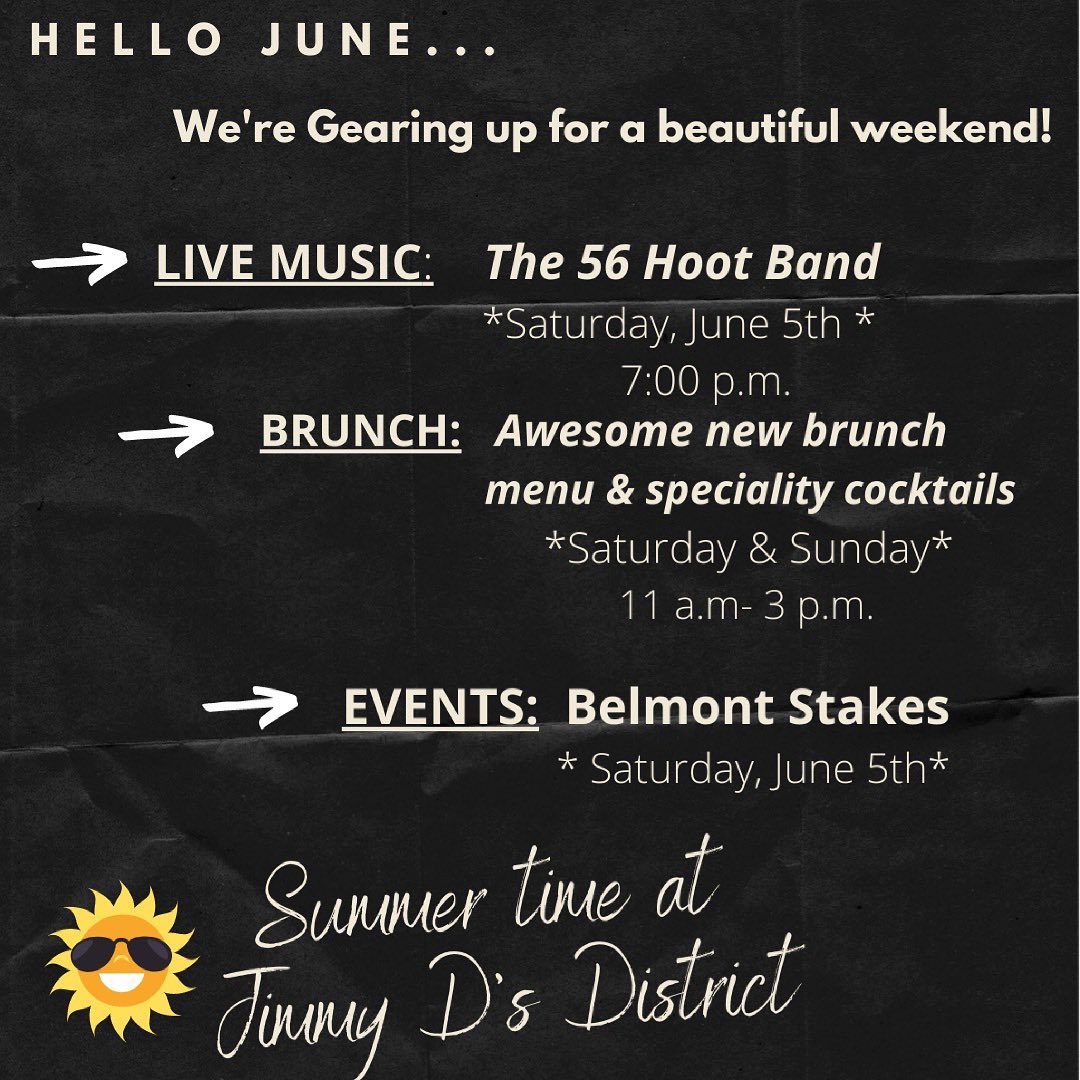 HELLO JUNE...

We're Gearing up for a beautiful weekend!

LIVE MUSIC: The 56 Hoot Band
*Saturday, June 5th *
7:00 p.m.

BRUNCH: Awesome new brunch menu & speciality cocktails
*Saturday & Sunday*
11 a.m- 3 p.m.

EVENTS: Belmont Stakes
* Saturday, June 5th*

Summer time at Jimmy D's District